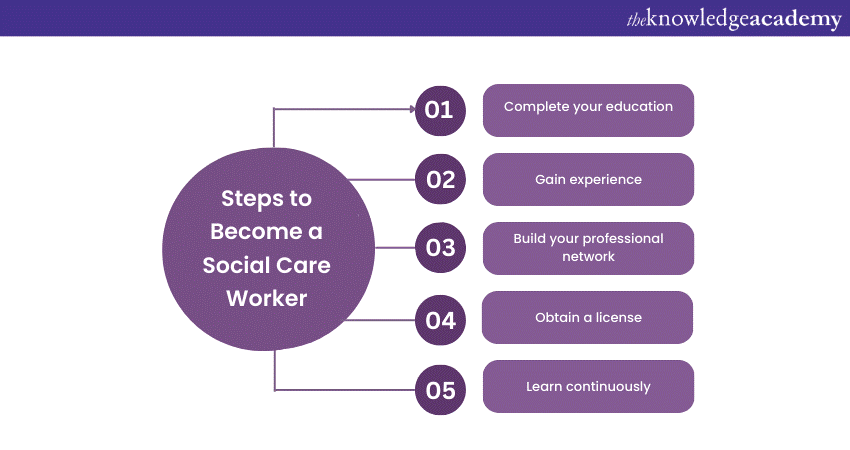 theknowledgeacademy

Steps to Become a Social Care Worker

01 Complete your education

02 Gain experience

03 Build your professional network

04 Obtain a license

05 Learn continuously